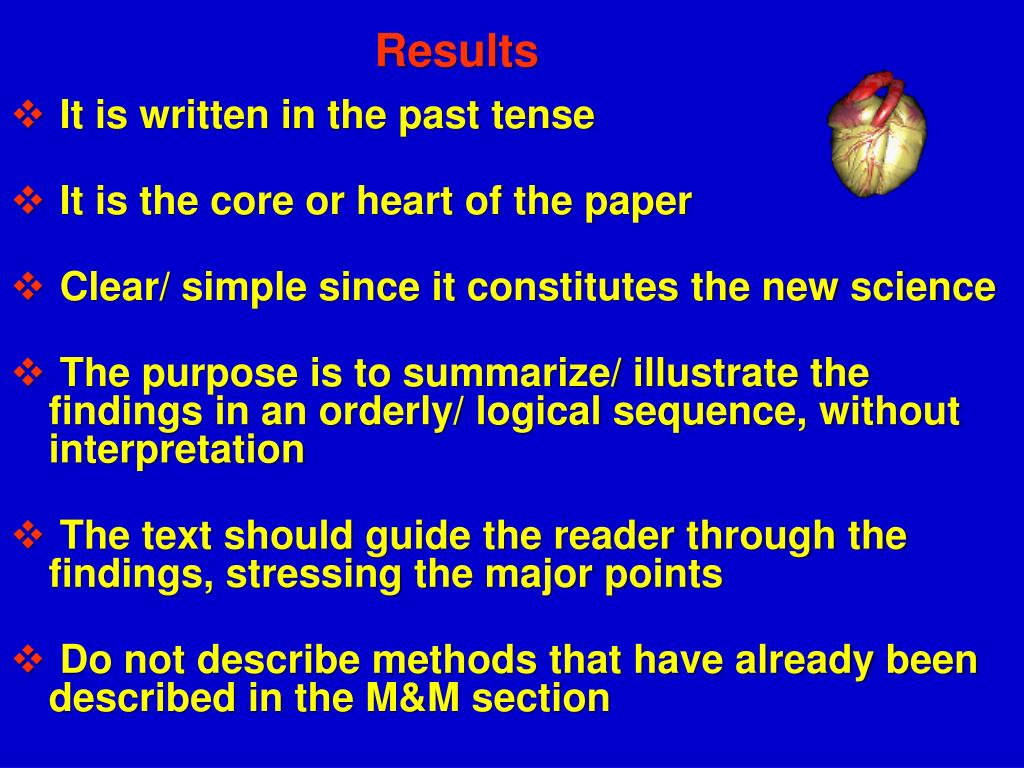 Results

❖ It is written in the past tense

❖ It is the core or heart of the paper

❖ Clear/ simple since it constitutes the new science

❖ The purpose is to summarize/ illustrate the findings in an orderly/ logical sequence, without interpretation

❖ The text should guide the reader through the findings, stressing the major points

❖ Do not describe methods that have already been described in the M&M section